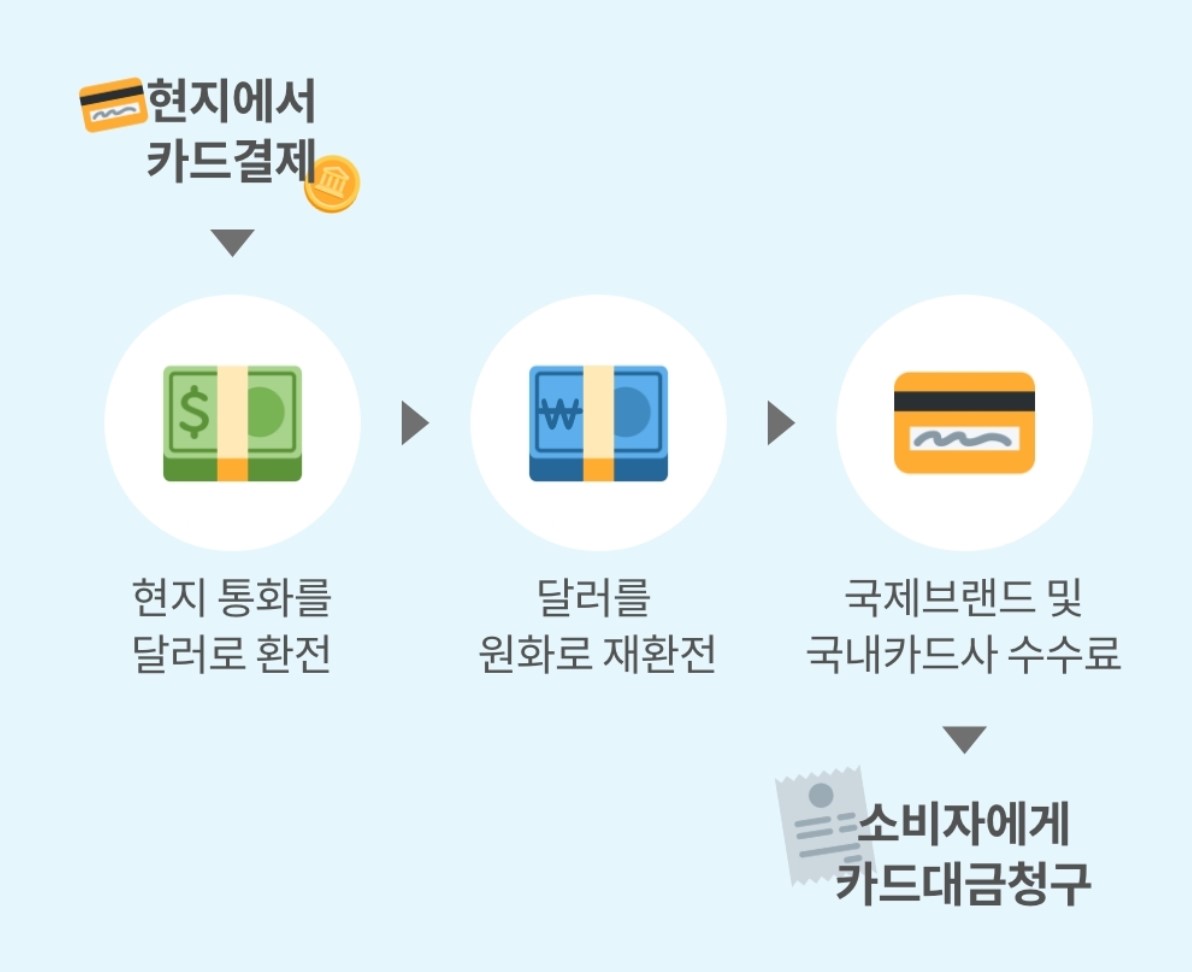 현지에서
카드결제

$

현지 통화를
달러로 환전

₩

달러를
원화로 재환전

국제브랜드 및
국내카드사 수수료

소비자에게
카드대금청구